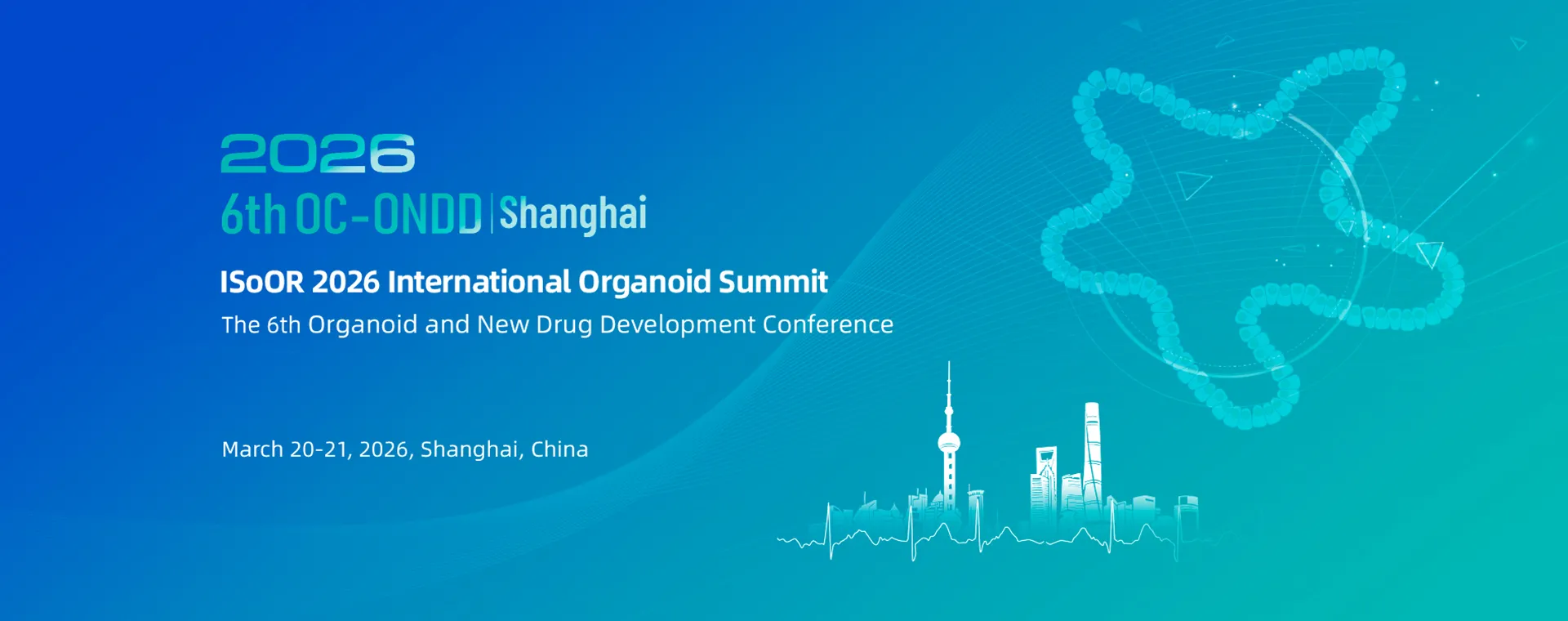 2026
6th OC-ONDD | Shanghai

ISoOR 2026 International Organoid Summit
The 6th Organoid and New Drug Development Conference

March 20-21, 2026, Shanghai, China